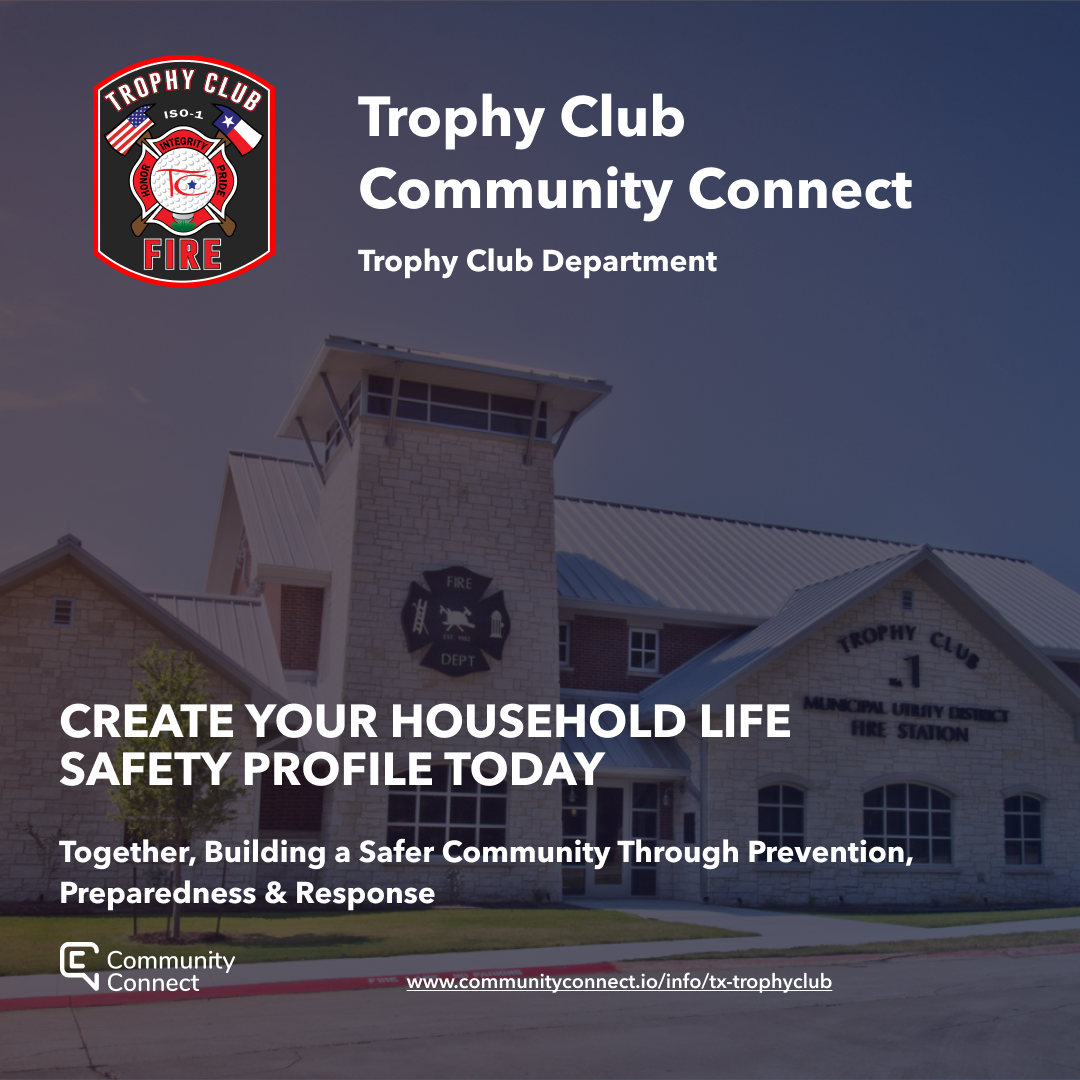 TROPHY CLUB
ISO-1
HONOR INTEGRITY PRIDE
TC
FIRE

Trophy Club Community Connect

Trophy Club Department

FIRE
DEPT

TROPHY CLUB
No. 1
MUNICIPAL UTILITY DISTRICT
FIRE STATION

CREATE YOUR HOUSEHOLD LIFE SAFETY PROFILE TODAY

Together, Building a Safer Community Through Prevention, Preparedness & Response

Community Connect

www.communityconnect.io/info/tx-trophyclub